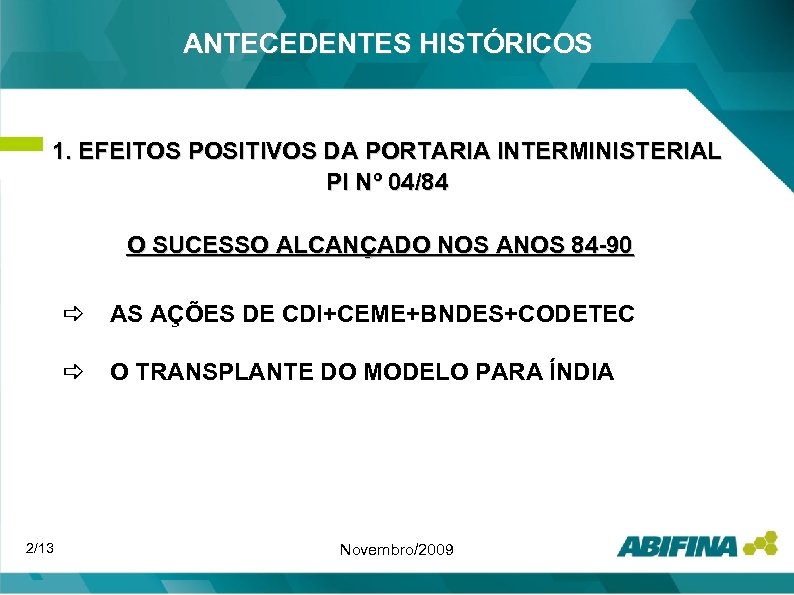 ANTECEDENTES HISTÓRICOS

1. EFEITOS POSITIVOS DA PORTARIA INTERMINISTERIAL PI N° 04/84

O SUCESSO ALCANÇADO NOS ANOS 84-90

⇨ AS AÇÕES DE CDI+CEME+BNDES+CODETEC

⇨ O TRANSPLANTE DO MODELO PARA ÍNDIA

2/13

Novembro/2009

ABIFINA